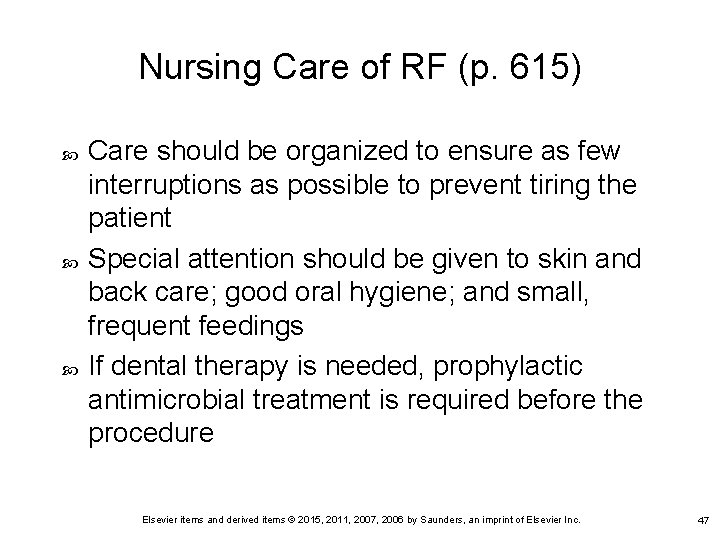 Nursing Care of RF (p. 615)

Care should be organized to ensure as few interruptions as possible to prevent tiring the patient

Special attention should be given to skin and back care; good oral hygiene; and small, frequent feedings

If dental therapy is needed, prophylactic antimicrobial treatment is required before the procedure

Elsevier items and derived items © 2015, 2011, 2007, 2006 by Saunders, an imprint of Elsevier Inc.

47